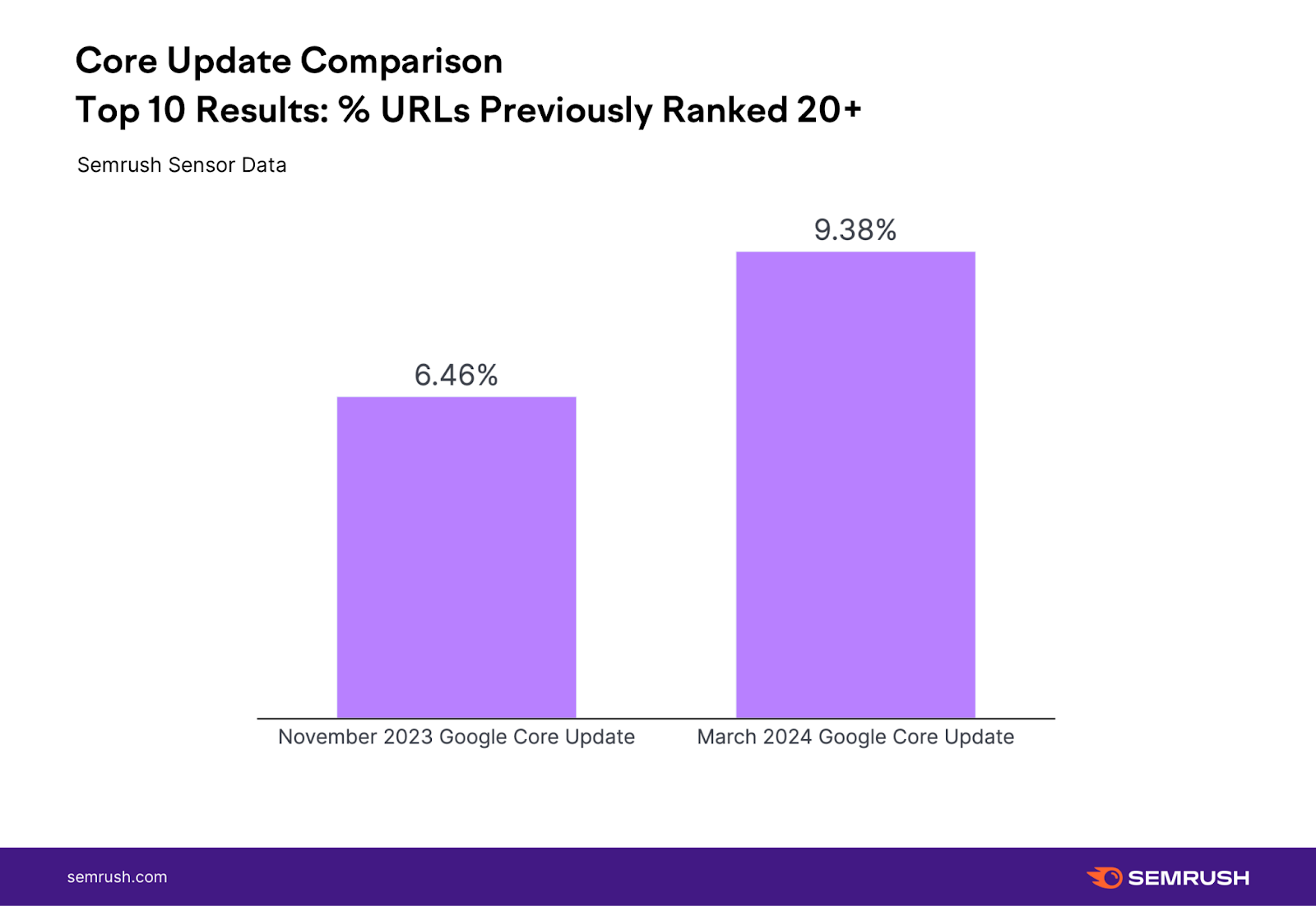 Core Update Comparison
Top 10 Results: % URLs Previously Ranked 20+

Semrush Sensor Data

6.46%

9.38%

November 2023 Google Core Update

March 2024 Google Core Update

semrush.com

SEMRUSH